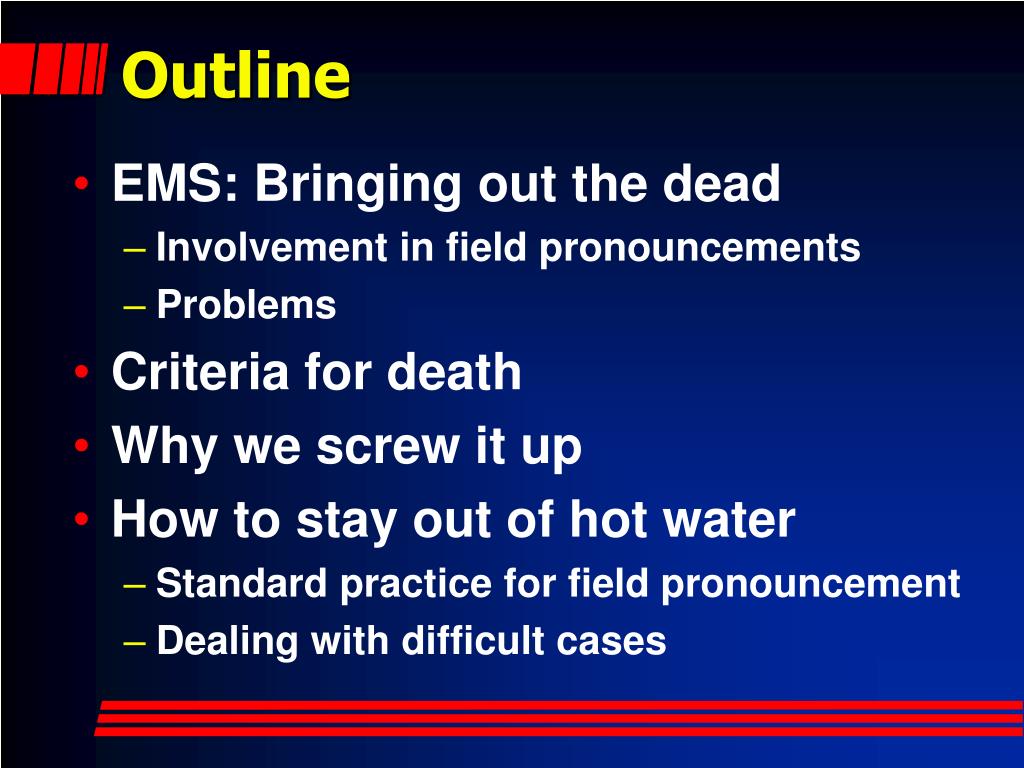 Outline

• EMS: Bringing out the dead
– Involvement in field pronouncements
– Problems
• Criteria for death
• Why we screw it up
• How to stay out of hot water
– Standard practice for field pronouncement
– Dealing with difficult cases